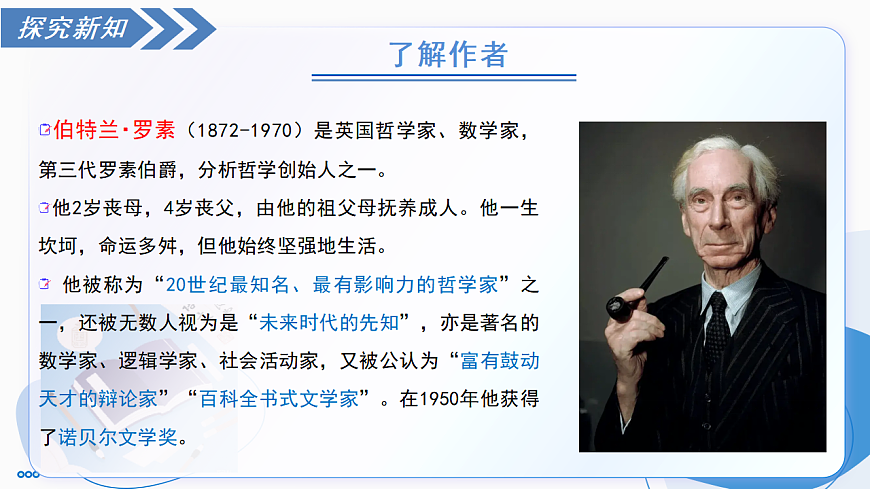 探究新知

了解作者

伯特兰·罗素（1872-1970）是英国哲学家、数学家，第三代罗素伯爵，分析哲学创始人之一。

他2岁丧母，4岁丧父，由他的祖父母抚养成人。他一生坎坷，命运多舛，但他始终坚强地生活。

他被称为“20世纪最知名、最有影响力的哲学家”之一，还被无数人视为是“未来时代的先知”，亦是著名的数学家、逻辑学家、社会活动家，又被公认为“富有鼓动天才的辩论家”“百科全书式文学家”。在1950年他获得了诺贝尔文学奖。